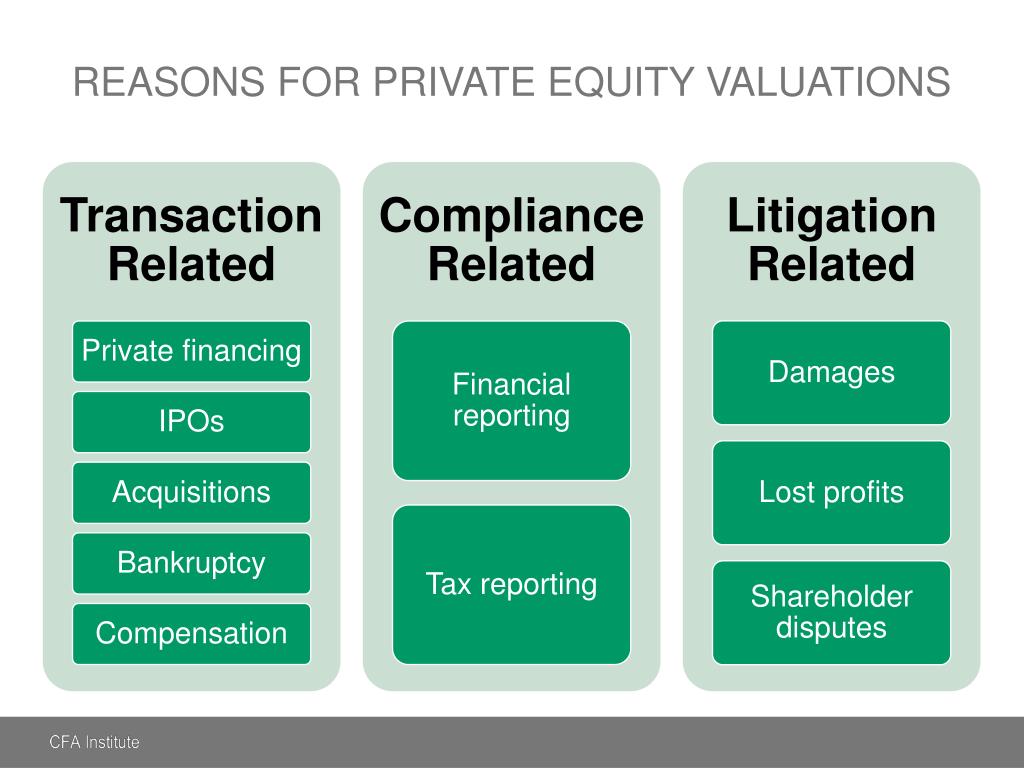 REASONS FOR PRIVATE EQUITY VALUATIONS

Transaction Related

Private financing

IPOs

Acquisitions

Bankruptcy

Compensation

Compliance Related

Financial reporting

Tax reporting

Litigation Related

Damages

Lost profits

Shareholder disputes

CFA Institute